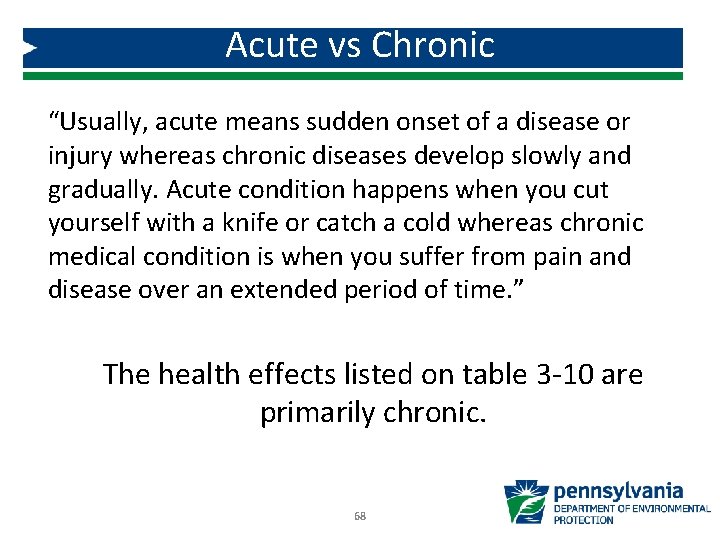 Acute vs Chronic

“Usually, acute means sudden onset of a disease or injury whereas chronic diseases develop slowly and gradually. Acute condition happens when you cut yourself with a knife or catch a cold whereas chronic medical condition is when you suffer from pain and disease over an extended period of time.”

The health effects listed on table 3-10 are primarily chronic.

68

pennsylvania
DEPARTMENT OF ENVIRONMENTAL PROTECTION